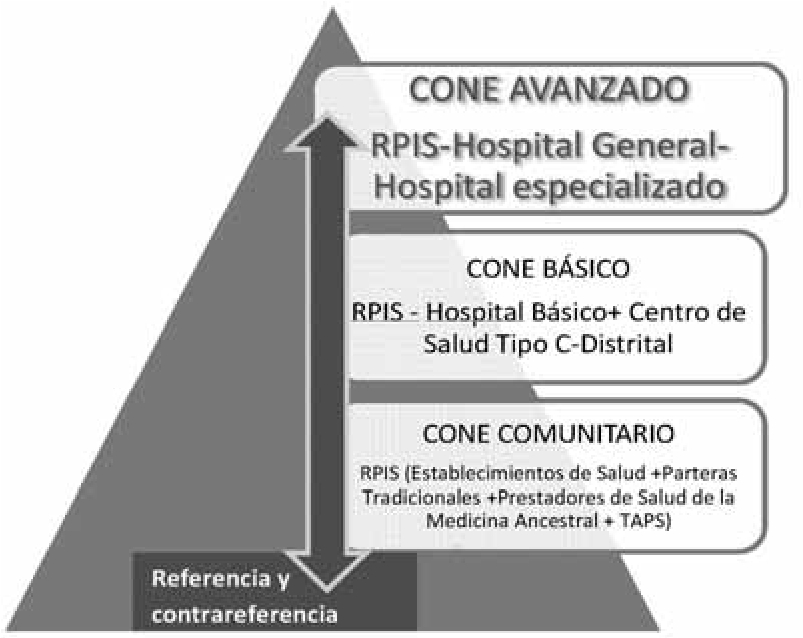 CONE AVANZADO

RPIS-Hospital General-Hospital especializado

CONE BÁSICO

RPIS - Hospital Básico+ Centro de Salud Tipo C-Distrital

CONE COMUNITARIO

RPIS (Establecimientos de Salud +Parteras Tradicionales +Prestadores de Salud de la Medicina Ancestral + TAPS)

Referencia y contrareferencia